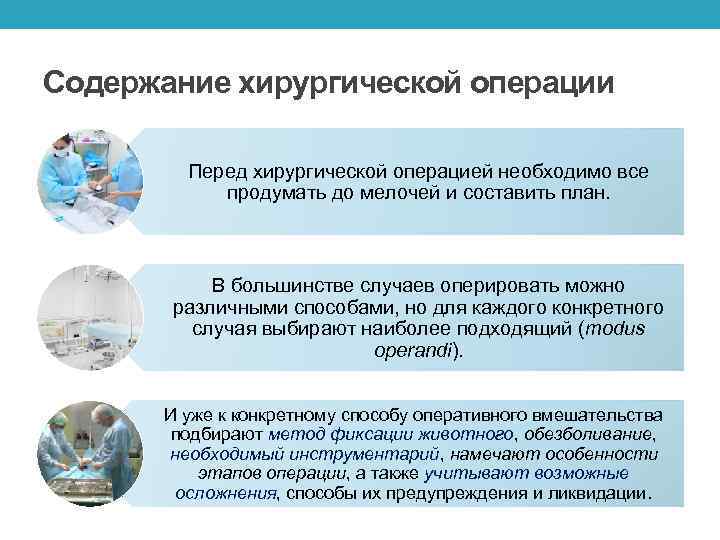 Содержание хирургической операции

Перед хирургической операцией необходимо все продумать до мелочей и составить план.

В большинстве случаев оперировать можно различными способами, но для каждого конкретного случая выбирают наиболее подходящий (modus operandi).

И уже к конкретному способу оперативного вмешательства подбирают метод фиксации животного, обезболивание, необходимый инструментарий, намечают особенности этапов операции, а также учитывают возможные осложнения, способы их предупреждения и ликвидации.